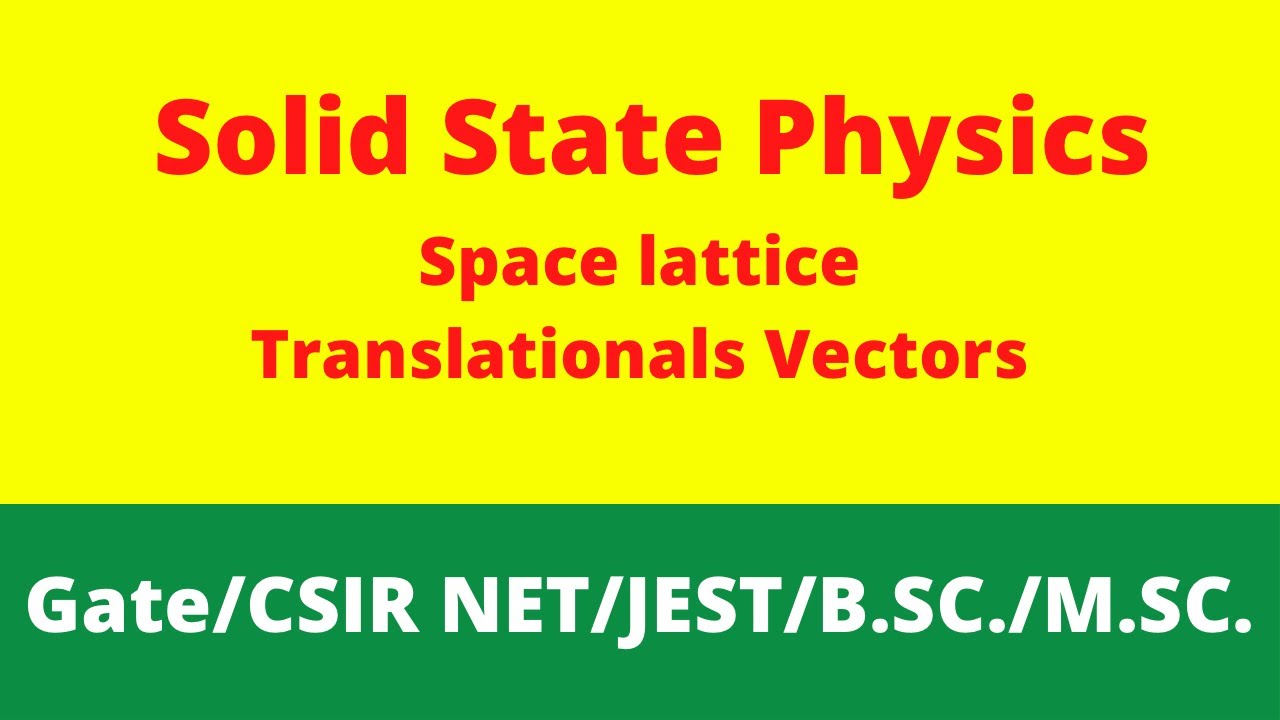 Solid State Physics

Space lattice
Translationals Vectors

Gate/CSIR NET/JEST/B.SC./M.SC.